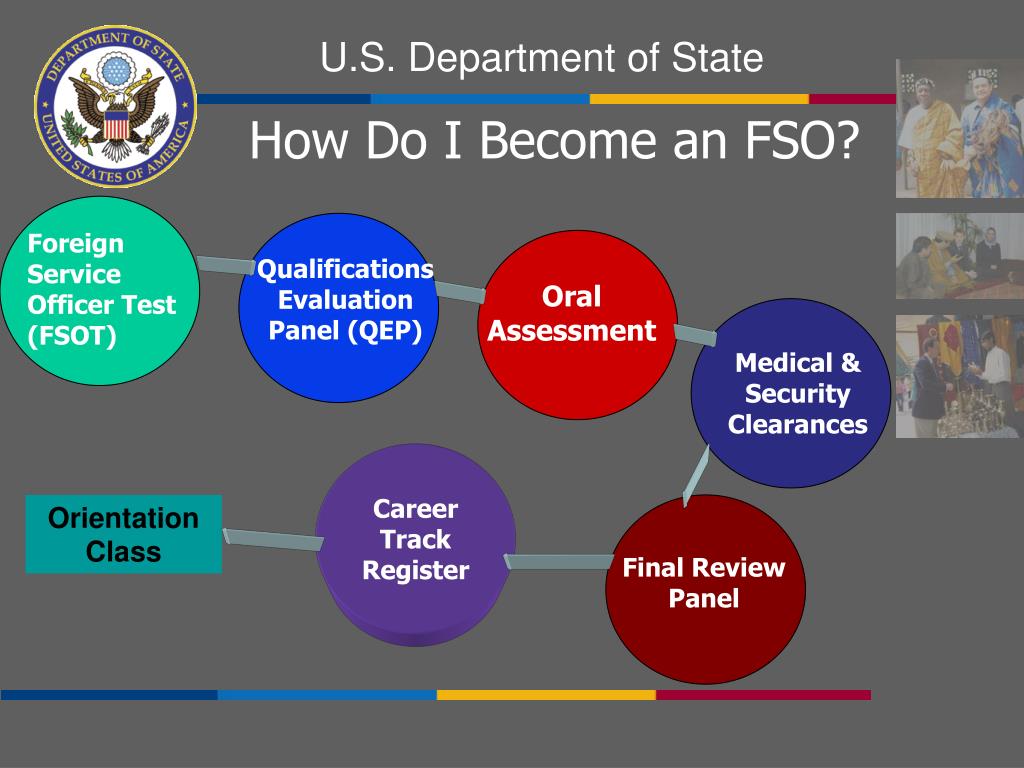 DEPARTMENT OF STATE
UNITED STATES OF AMERICA

U.S. Department of State

How Do I Become an FSO?

Foreign Service Officer Test (FSOT)

Qualifications Evaluation Panel (QEP)

Oral Assessment

Medical & Security Clearances

Final Review Panel

Career Track Register

Orientation Class